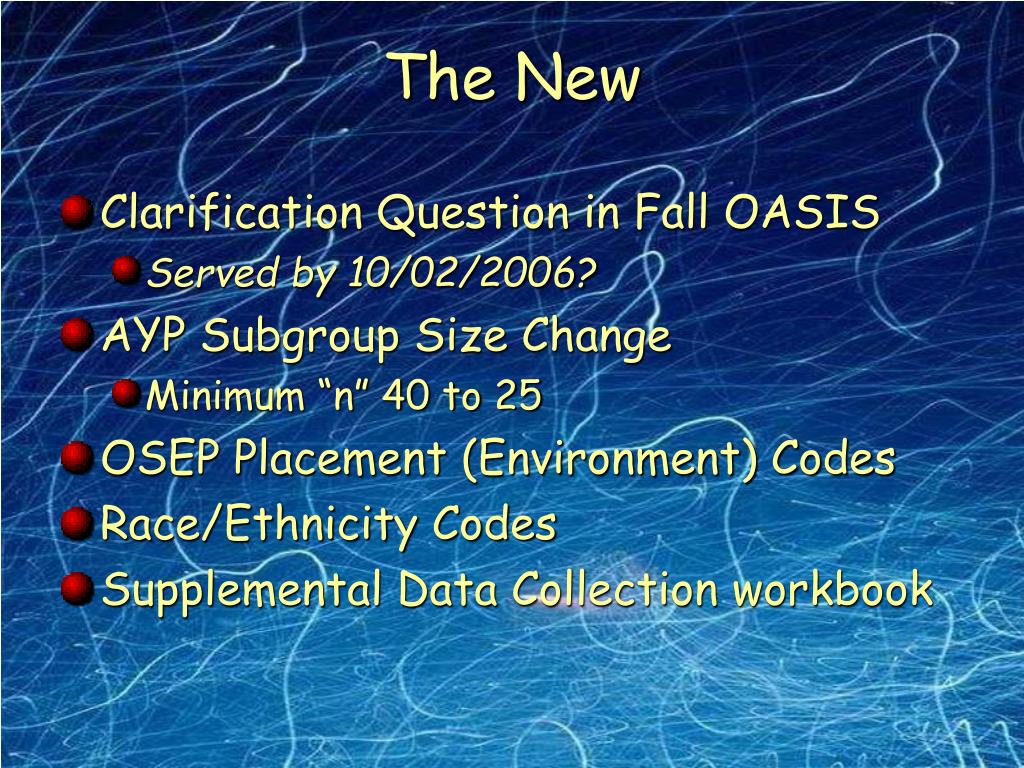 The New

Clarification Question in Fall OASIS
Served by 10/02/2006?
AYP Subgroup Size Change
Minimum “n” 40 to 25
OSEP Placement (Environment) Codes
Race/Ethnicity Codes
Supplemental Data Collection workbook